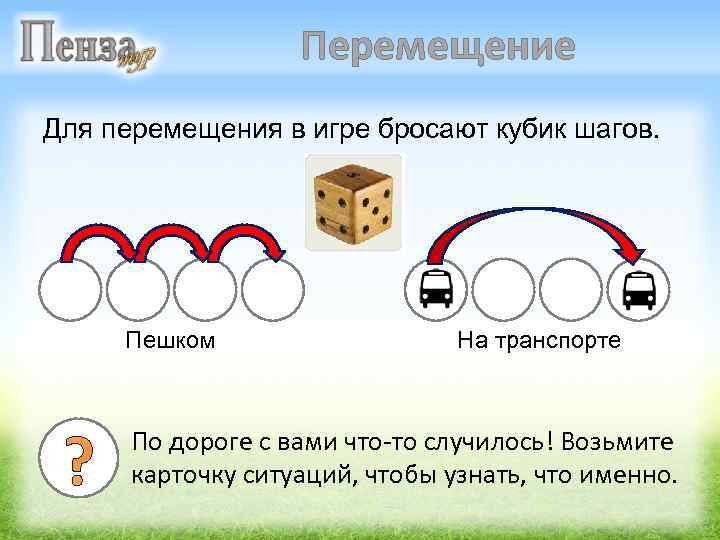 Пенза тур

Перемещение

Для перемещения в игре бросают кубик шагов.

Пешком

На транспорте

?

По дороге с вами что-то случилось! Возьмите карточку ситуаций, чтобы узнать, что именно.